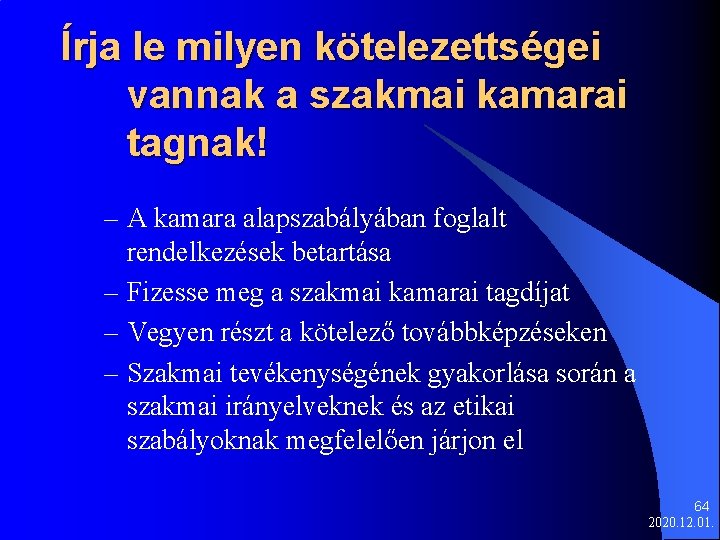 Írja le milyen kötelezettségei vannak a szakmai kamarai tagnak!

– A kamara alapszabályában foglalt rendelkezések betartása
– Fizesse meg a szakmai kamarai tagdíjat
– Vegyen részt a kötelező továbbképzéseken
– Szakmai tevékenységének gyakorlása során a szakmai irányelveknek és az etikai szabályoknak megfelelően járjon el

64
2020.12.01.